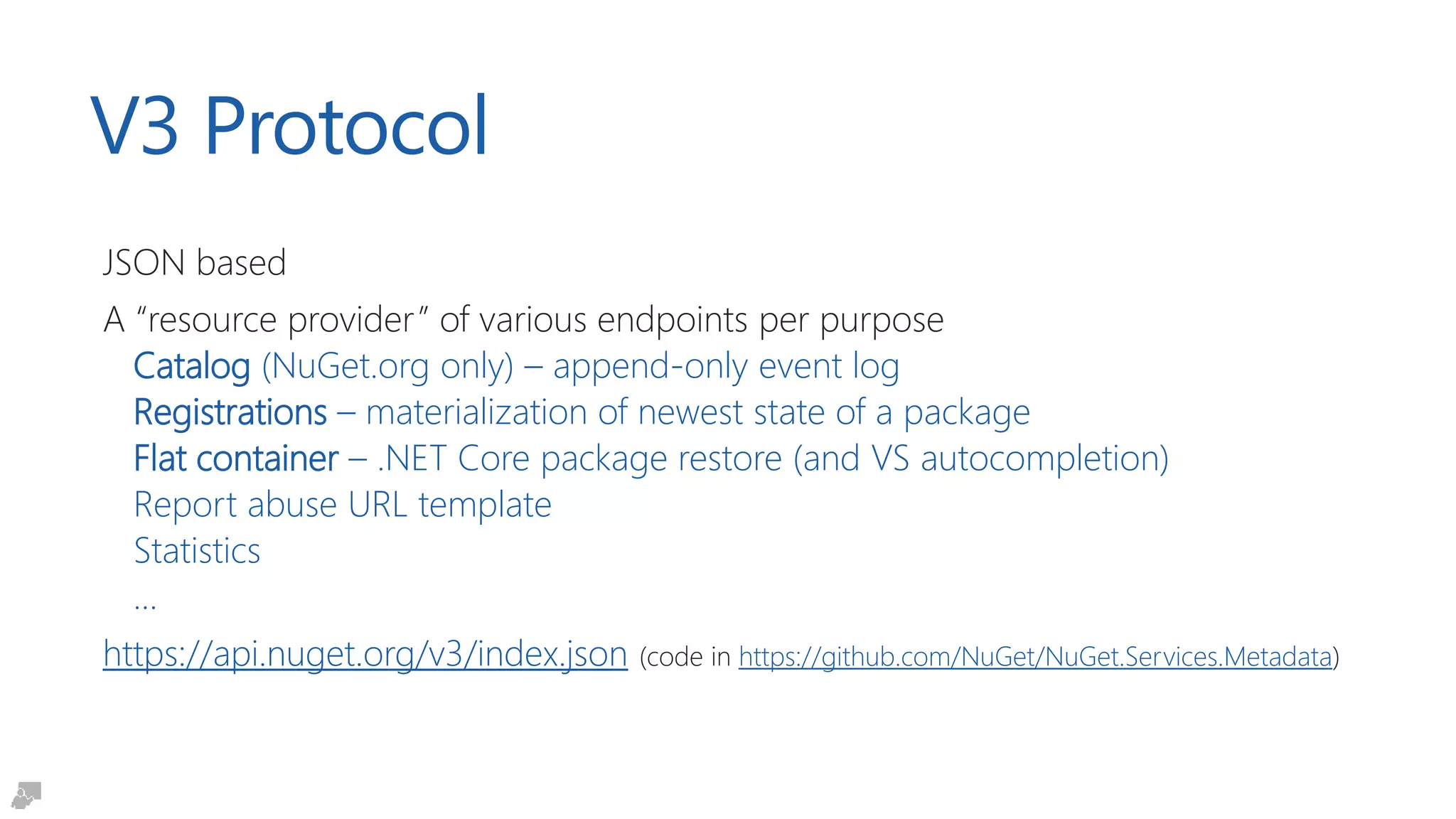 V3 Protocol

JSON based

A “resource provider” of various endpoints per purpose

Catalog (NuGet.org only) – append-only event log

Registrations – materialization of newest state of a package

Flat container – .NET Core package restore (and VS autocompletion)

Report abuse URL template

Statistics

…

https://api.nuget.org/v3/index.json (code in https://github.com/NuGet/NuGet.Services.Metadata)